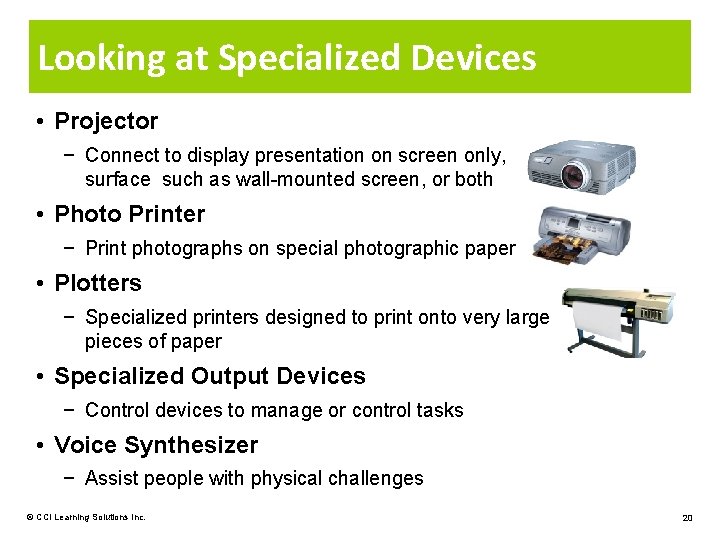 Looking at Specialized Devices

• Projector
 − Connect to display presentation on screen only, surface such as wall-mounted screen, or both
• Photo Printer
 − Print photographs on special photographic paper
• Plotters
 − Specialized printers designed to print onto very large pieces of paper
• Specialized Output Devices
 − Control devices to manage or control tasks
• Voice Synthesizer
 − Assist people with physical challenges

© CCI Learning Solutions Inc.

20